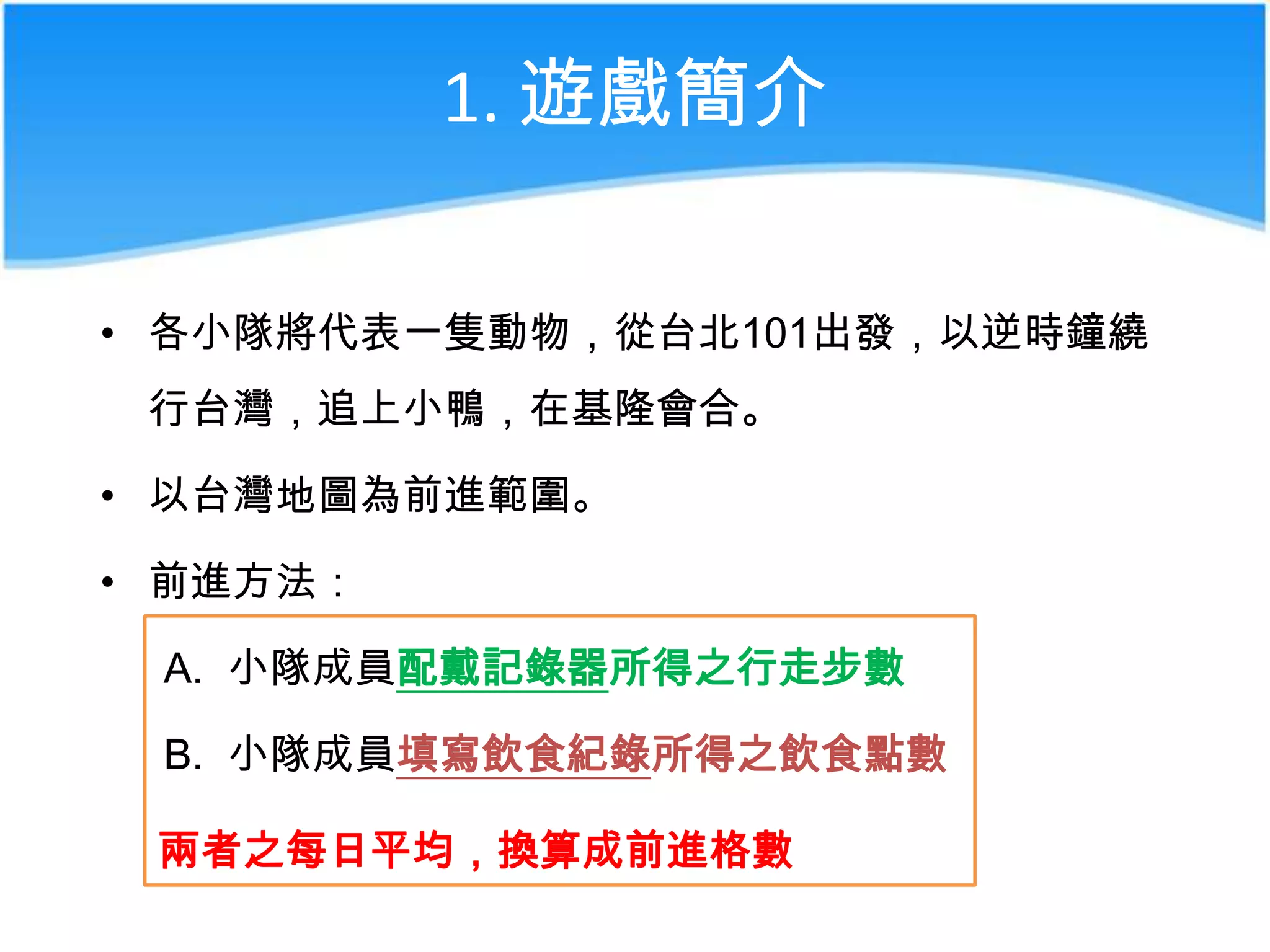 1. 遊戲簡介

• 各小隊將代表一隻動物，從台北101出發，以逆時鐘繞行台灣，追上小鴨，在基隆會合。

• 以台灣地圖為前進範圍。

• 前進方法：

A. 小隊成員配戴記錄器所得之行走步數

B. 小隊成員填寫飲食紀錄所得之飲食點數

兩者之每日平均，換算成前進格數